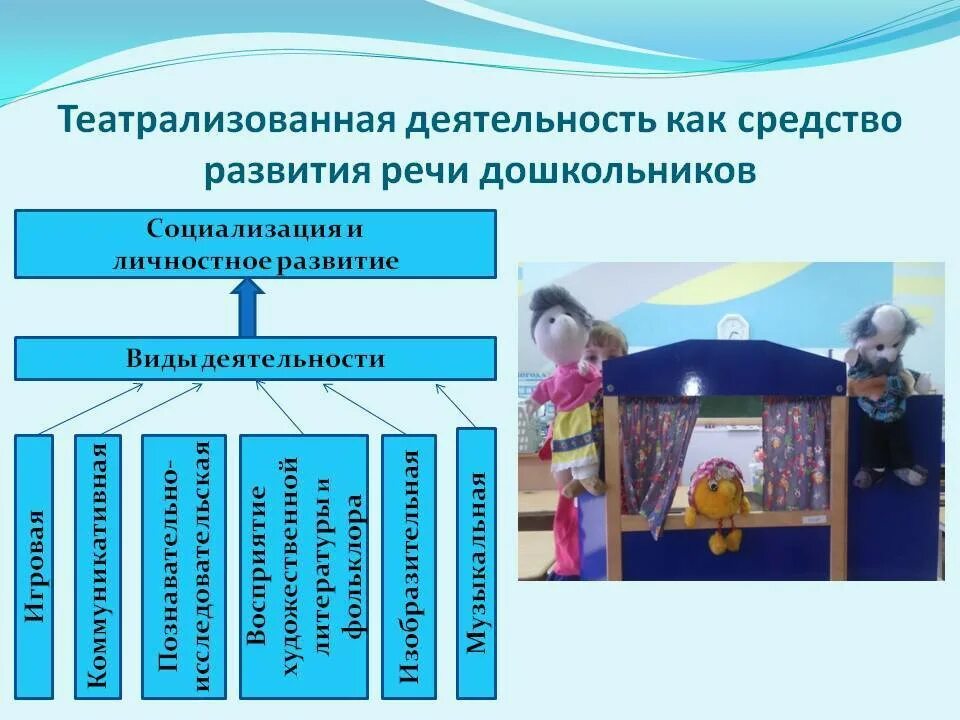 Театрализованная деятельность как средство развития речи дошкольников

Социализация и личностное развитие

Виды деятельности

Игровая

Коммуникативная

Познавательно-исследовательская

Восприятие художественной литературы и фольклора

Изобразительная

Музыкальная